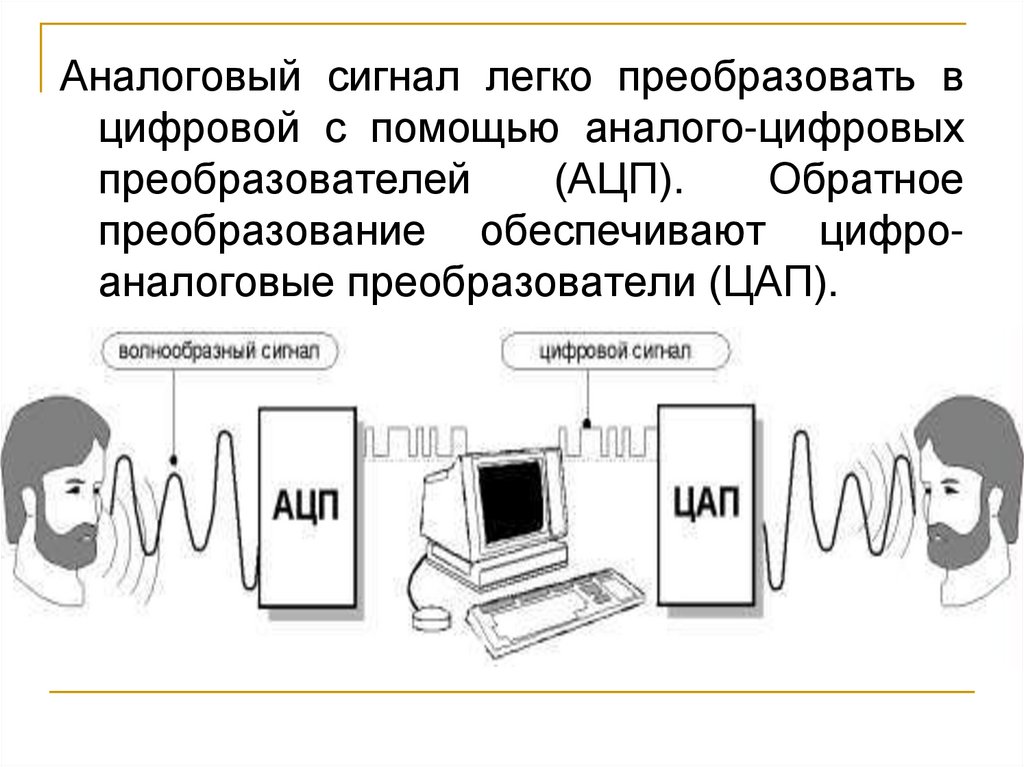 Аналоговый сигнал легко преобразовать в цифровой с помощью аналого-цифровых преобразователей (АЦП). Обратное преобразование обеспечивают цифро-аналоговые преобразователи (ЦАП).

волнообразный сигнал

цифровой сигнал

АЦП

ЦАП